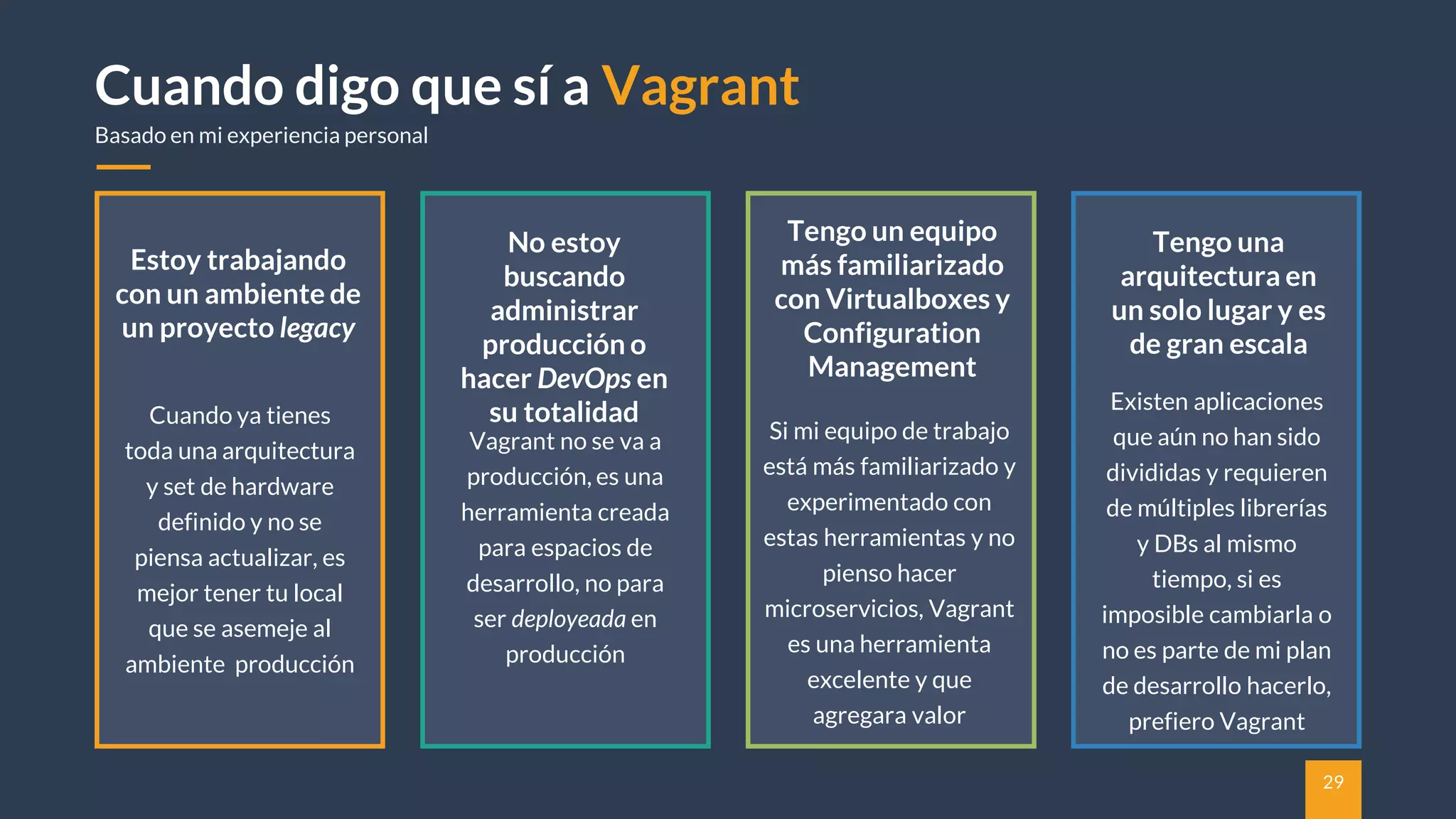 Cuando digo que sí a Vagrant
Basado en mi experiencia personal

Estoy trabajando con un ambiente de un proyecto legacy

Cuando ya tienes toda una arquitectura y set de hardware definido y no se piensa actualizar, es mejor tener tu local que se asemeje al ambiente  producción

No estoy buscando administrar producción o hacer DevOps en su totalidad

Vagrant no se va a producción, es una herramienta creada para espacios de desarrollo, no para ser deployeada en producción

Tengo un equipo más familiarizado con Virtualboxes y Configuration Management

Si mi equipo de trabajo está más familiarizado y experimentado con estas herramientas y no pienso hacer microservicios, Vagrant es una herramienta excelente y que agregara valor

Tengo una arquitectura en un solo lugar y es de gran escala

Existen aplicaciones que aún no han sido divididas y requieren de múltiples librerías y DBs al mismo tiempo, si es imposible cambiarla o no es parte de mi plan de desarrollo hacerlo, prefiero Vagrant

29